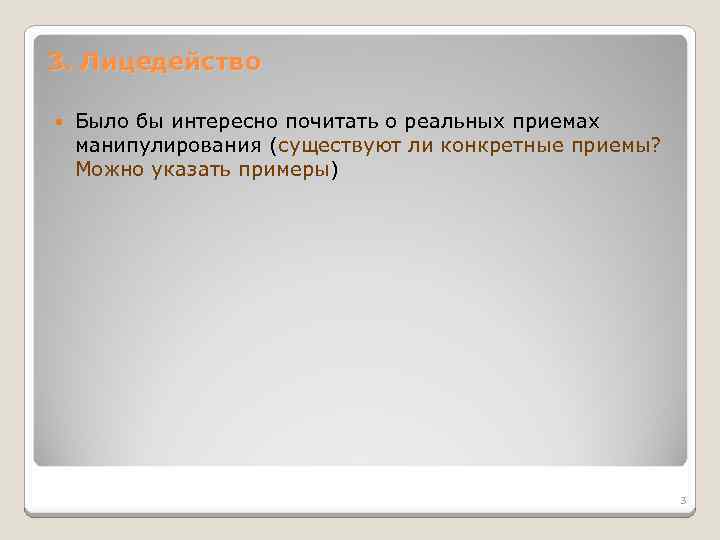 3. Лицедейство

Было бы интересно почитать о реальных приемах манипулирования (существуют ли конкретные приемы? Можно указать примеры)

3